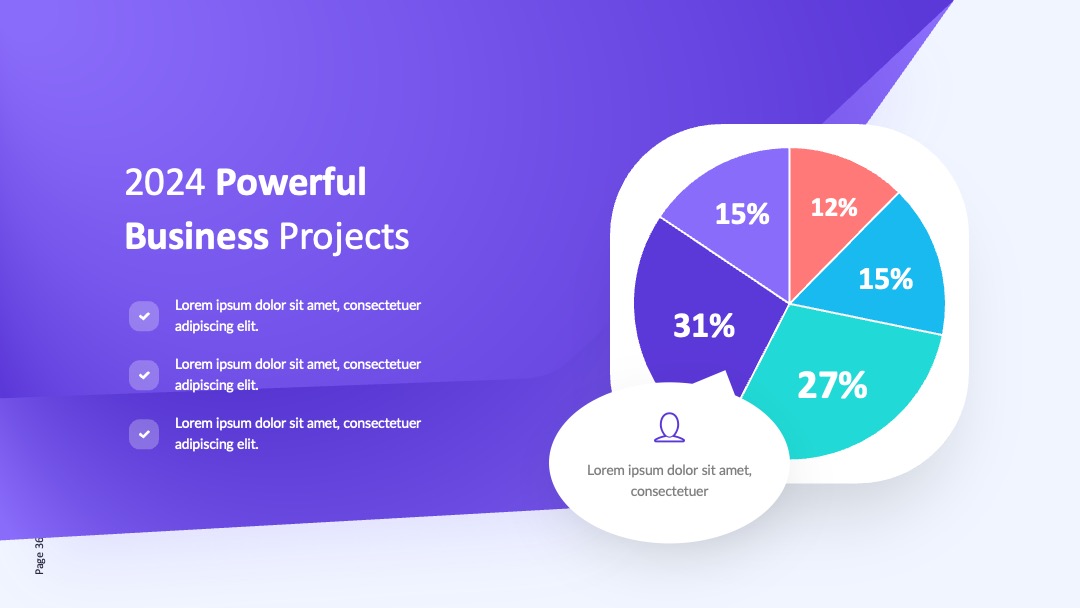 2024 Powerful Business Projects

Lorem ipsum dolor sit amet, consectetuer adipiscing elit.

Lorem ipsum dolor sit amet, consectetuer adipiscing elit.

Lorem ipsum dolor sit amet, consectetuer adipiscing elit.

15%

12%

15%

31%

27%

Lorem ipsum dolor sit amet, consectetuer

Page 36